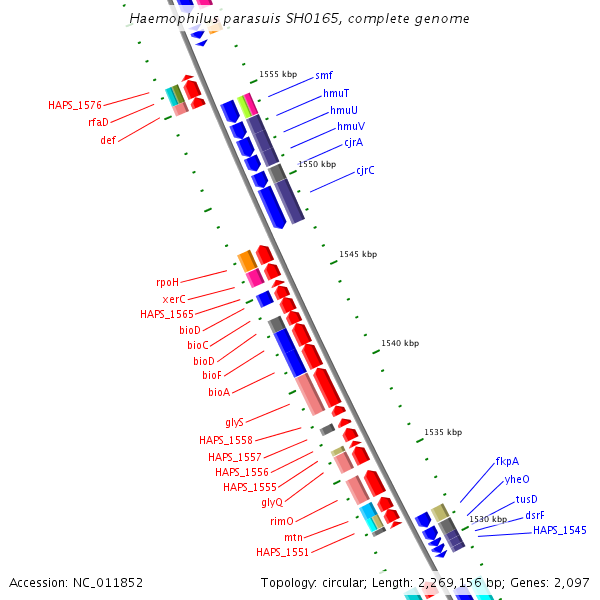 Haemophilus parasuis SH0165, complete genome

1555 kbp
smf
hmuT
hmuU
hmuV
cjrA
1550 kbp
cjrC
HAPS_1576
rfaD
def
1545 kbp
rpoH
xerC
HAPS_1565
bioD
bioC
bioD
bioF
bioA
1540 kbp
glyS
HAPS_1558
HAPS_1557
HAPS_1556
HAPS_1555
glyQ
rimO
mtn
HAPS_1551
1535 kbp
fkpA
yheO
tusD
1530 kbp
dsrF
HAPS_1545

Accession: NC_011852
Topology: circular; Length: 2,269,156 bp; Genes: 2,097